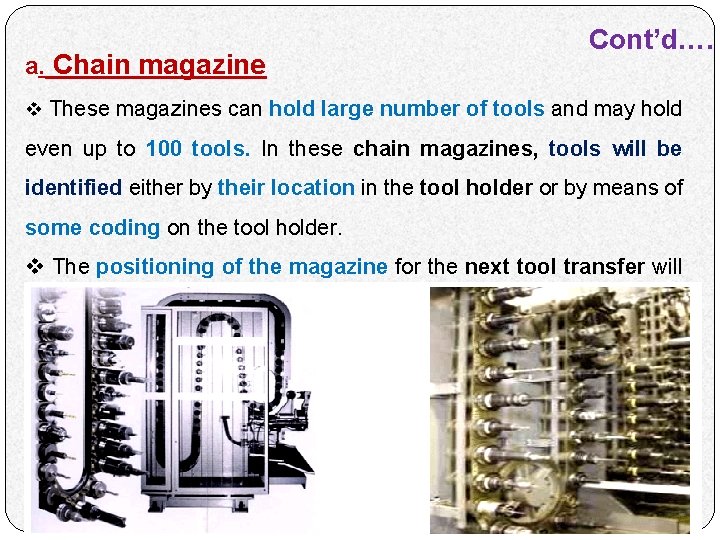 Cont'd….

a. Chain magazine

❖ These magazines can hold large number of tools and may hold even up to 100 tools. In these chain magazines, tools will be identified either by their location in the tool holder or by means of some coding on the tool holder.

❖ The positioning of the magazine for the next tool transfer will